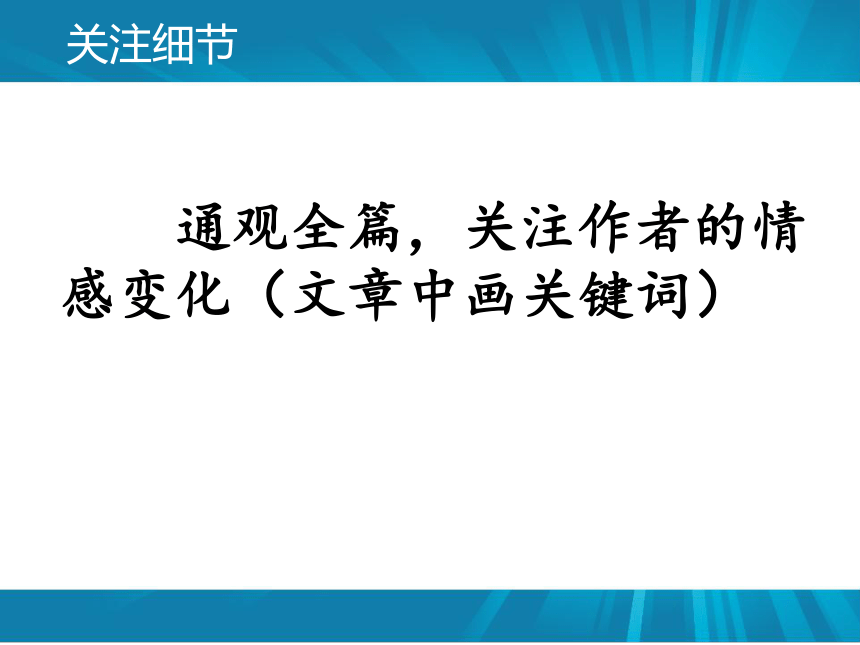 关注细节

通观全篇，关注作者的情感变化（文章中画关键词）